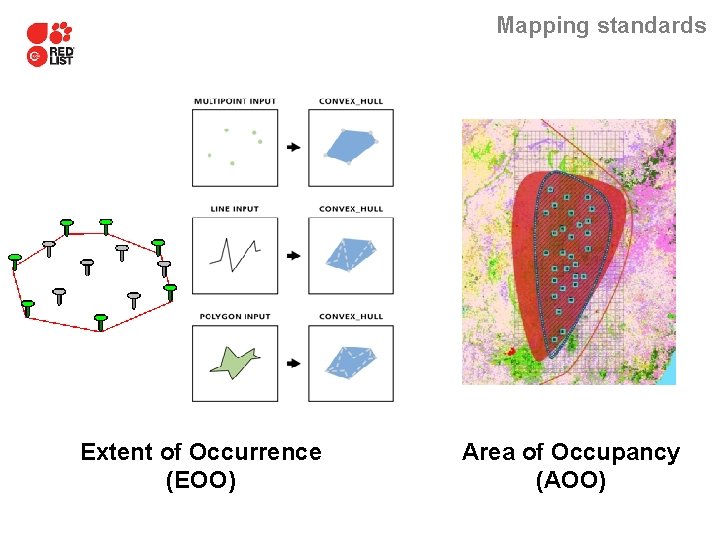 RED LIST

Mapping standards

MULTIPOINT INPUT

CONVEX_HULL

LINE INPUT

CONVEX_HULL

POLYGON INPUT

CONVEX_HULL

Extent of Occurrence (EOO)

Area of Occupancy (AOO)